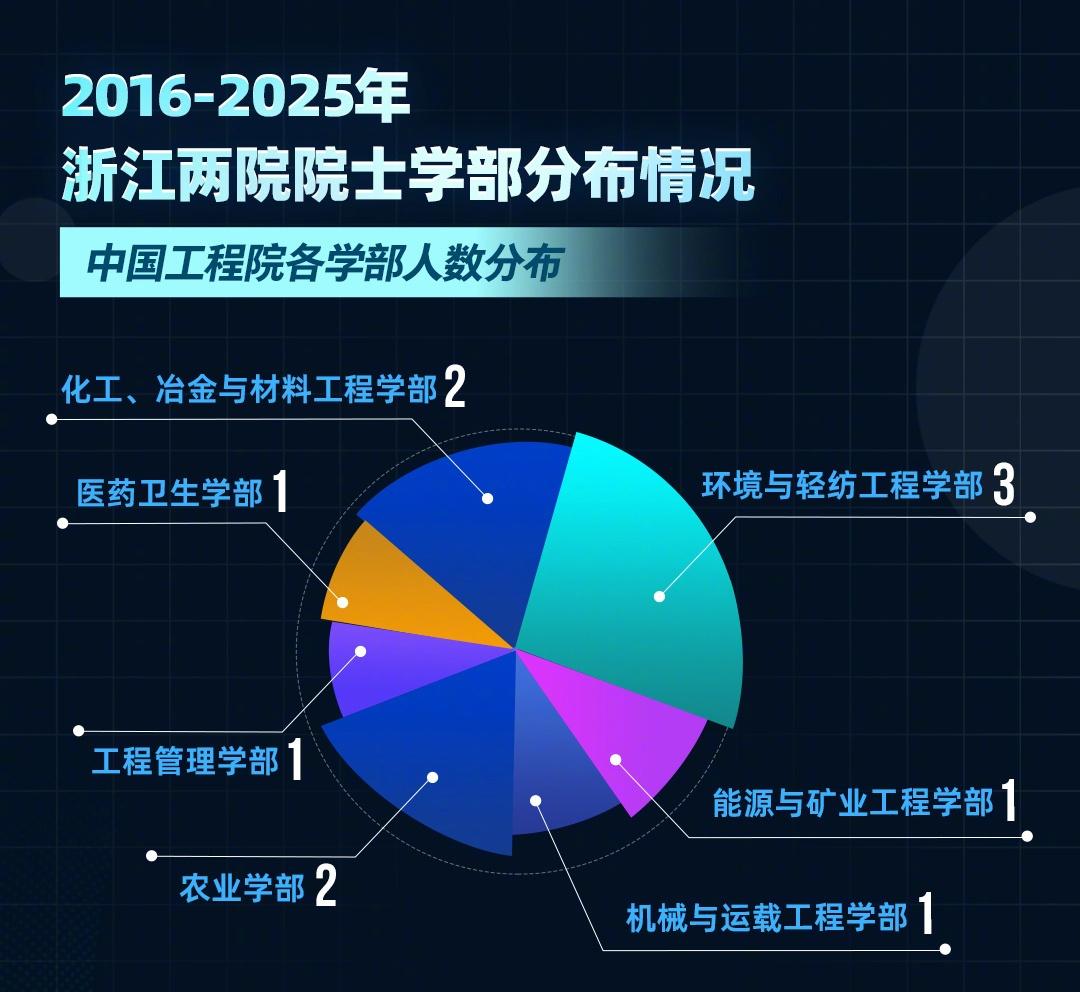 2016-2025年
浙江两院院士学部分布情况

中国工程院各学部人数分布

化工、冶金与材料工程学部 2

医药卫生学部 1

环境与轻纺工程学部 3

工程管理学部 1

能源与矿业工程学部 1

农业学部 2

机械与运载工程学部 1